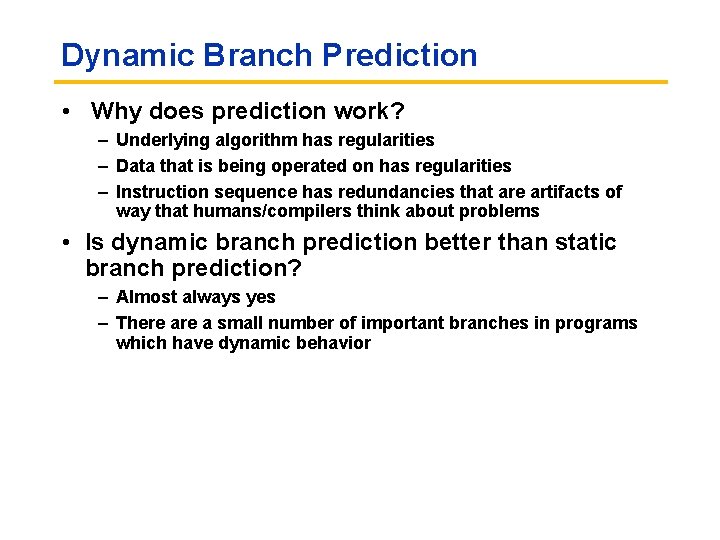 Dynamic Branch Prediction

• Why does prediction work?
– Underlying algorithm has regularities
– Data that is being operated on has regularities
– Instruction sequence has redundancies that are artifacts of way that humans/compilers think about problems

• Is dynamic branch prediction better than static branch prediction?
– Almost always yes
– There are a small number of important branches in programs which have dynamic behavior